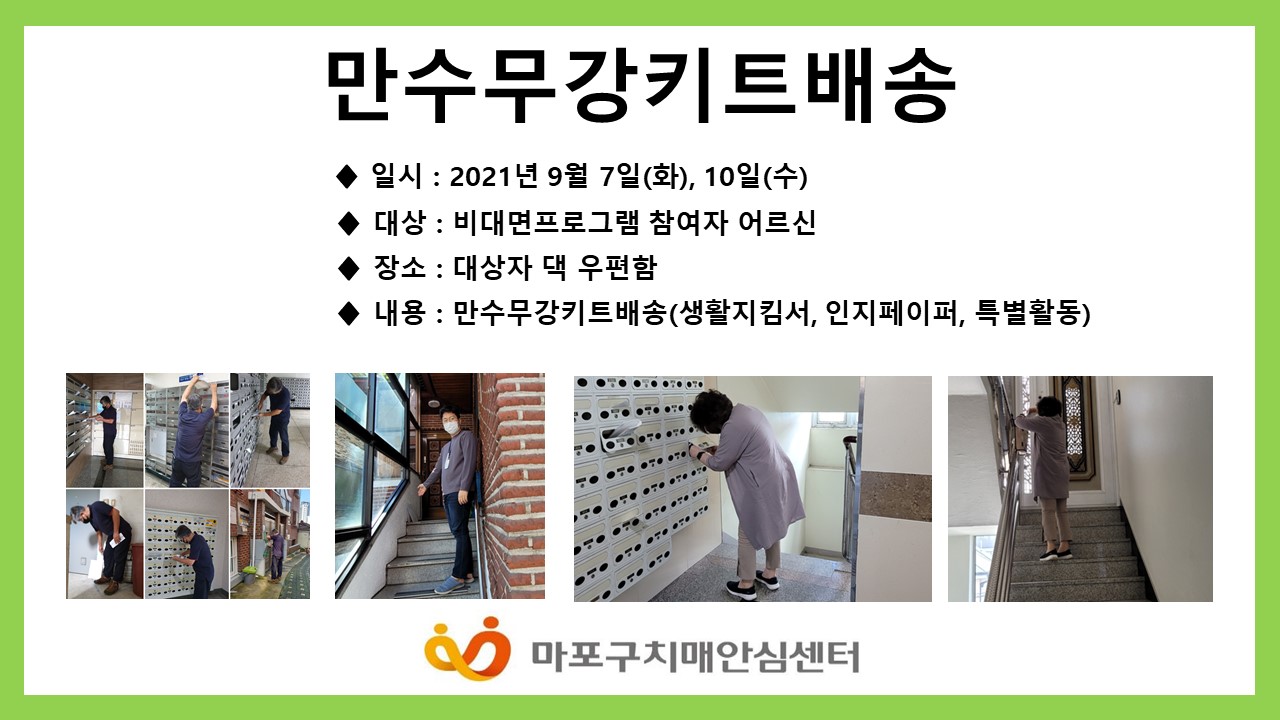 만수무강키트배송

◆ 일시 : 2021년 9월 7일(화), 10일(수)

◆ 대상 : 비대면프로그램 참여자 어르신

◆ 장소 : 대상자 댁 우편함

◆ 내용 : 만수무강키트배송(생활지킴서, 인지페이퍼, 특별활동)

마포구치매안심센터